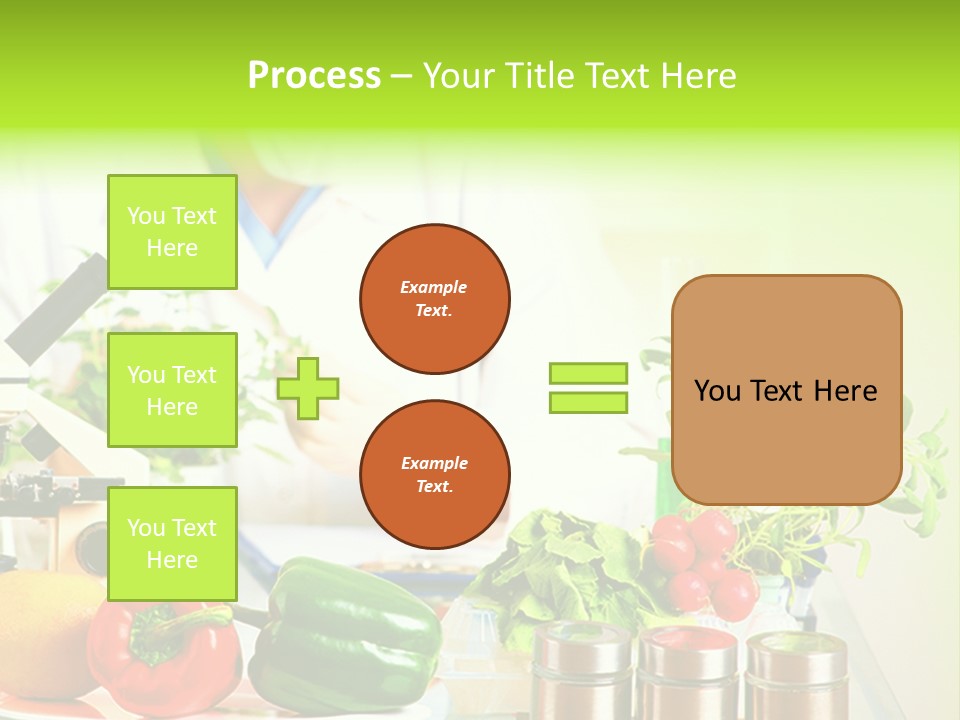 Process – Your Title Text Here

You Text Here

You Text Here

You Text Here

Example Text.

Example Text.

You Text Here